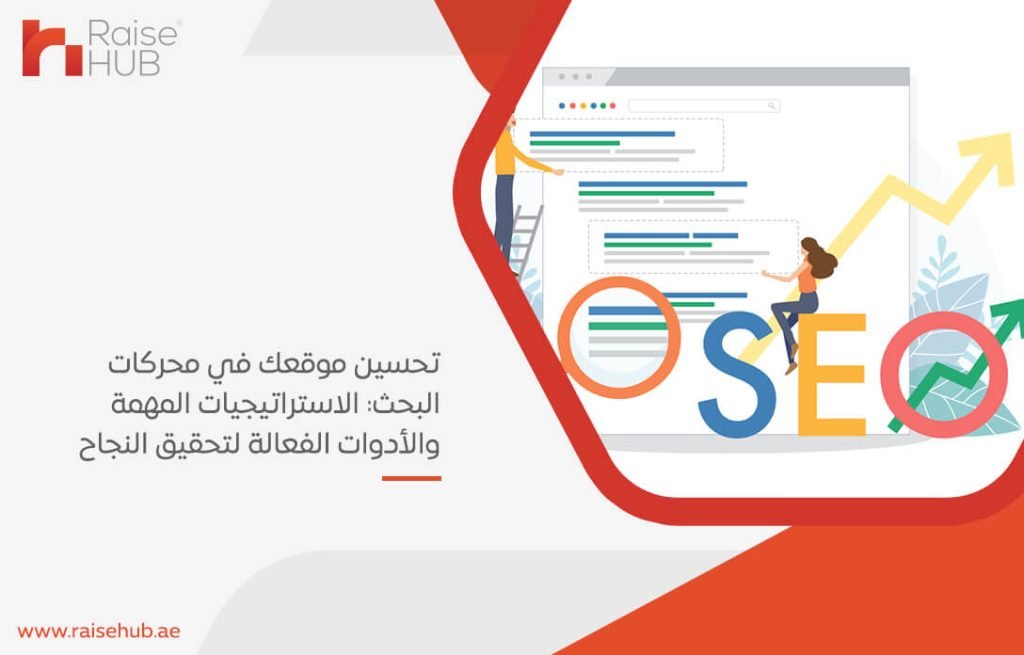 Raise HUB

SEO

تحسين موقعك في محركات البحث: الاستراتيجيات المهمة والأدوات الفعالة لتحقيق النجاح

www.raisehub.ae